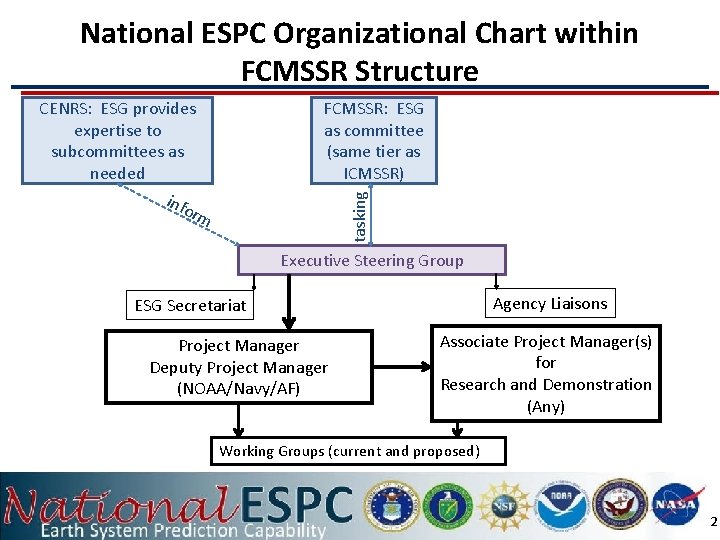 National ESPC Organizational Chart within FCMSSR Structure

CENRS: ESG provides expertise to subcommittees as needed

FCMSSR: ESG as committee (same tier as ICMSSR)

inform

tasking

Executive Steering Group

ESG Secretariat

Agency Liaisons

Project Manager
Deputy Project Manager
(NOAA/Navy/AF)

Associate Project Manager(s)
for
Research and Demonstration
(Any)

Working Groups (current and proposed)

National ESPC
Earth System Prediction Capability

NSF

NOAA

NASA

2